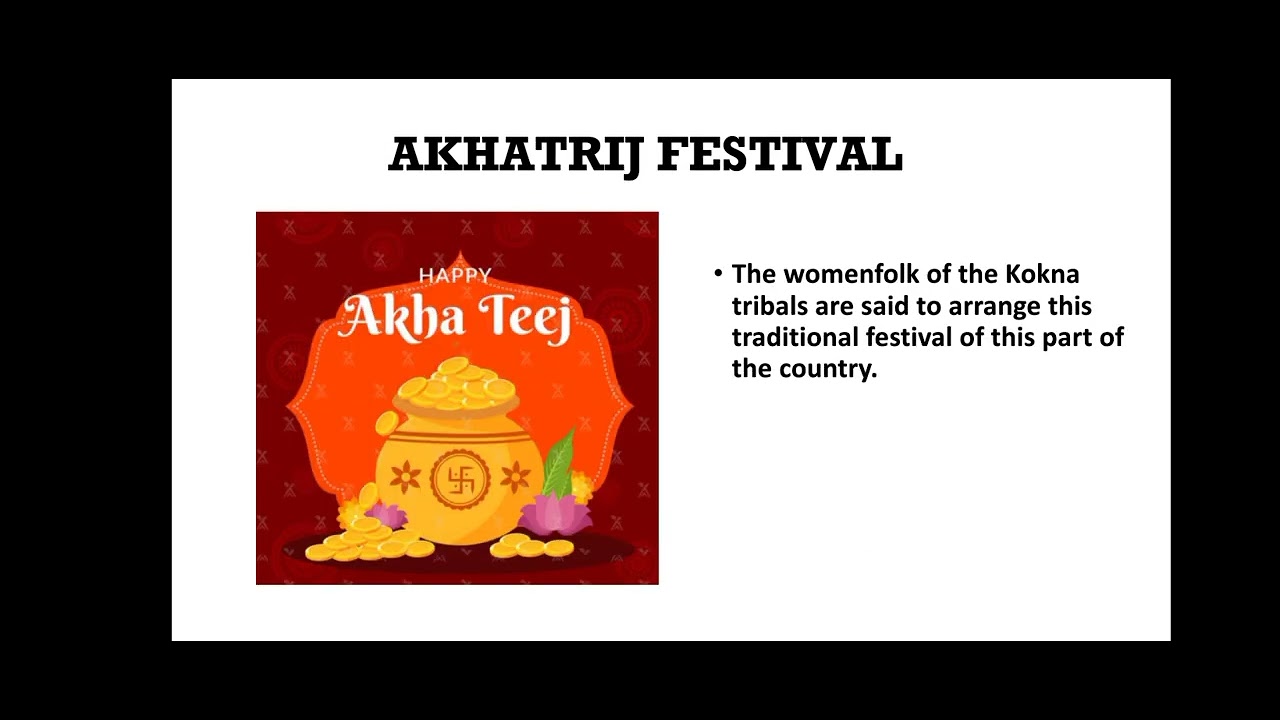 AKHATRIJ FESTIVAL

HAPPY
Akha Teej

• The womenfolk of the Kokna tribals are said to arrange this traditional festival of this part of the country.